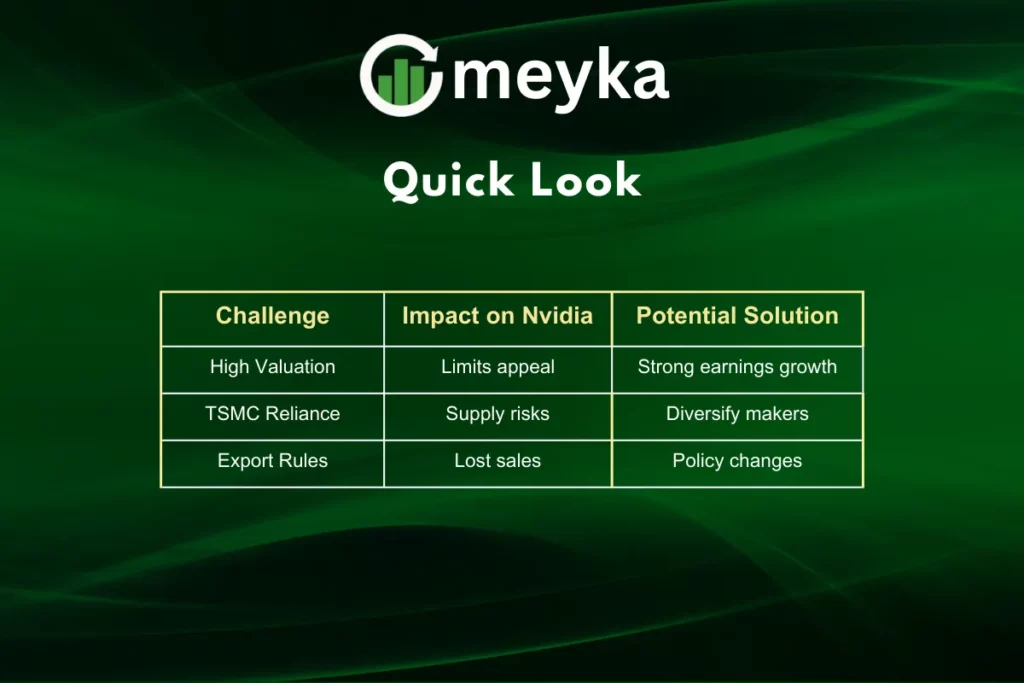 meyka

Quick Look

| Challenge | Impact on Nvidia | Potential Solution |
|---|---|---|
| High Valuation | Limits appeal | Strong earnings growth |
| TSMC Reliance | Supply risks | Diversify makers |
| Export Rules | Lost sales | Policy changes |